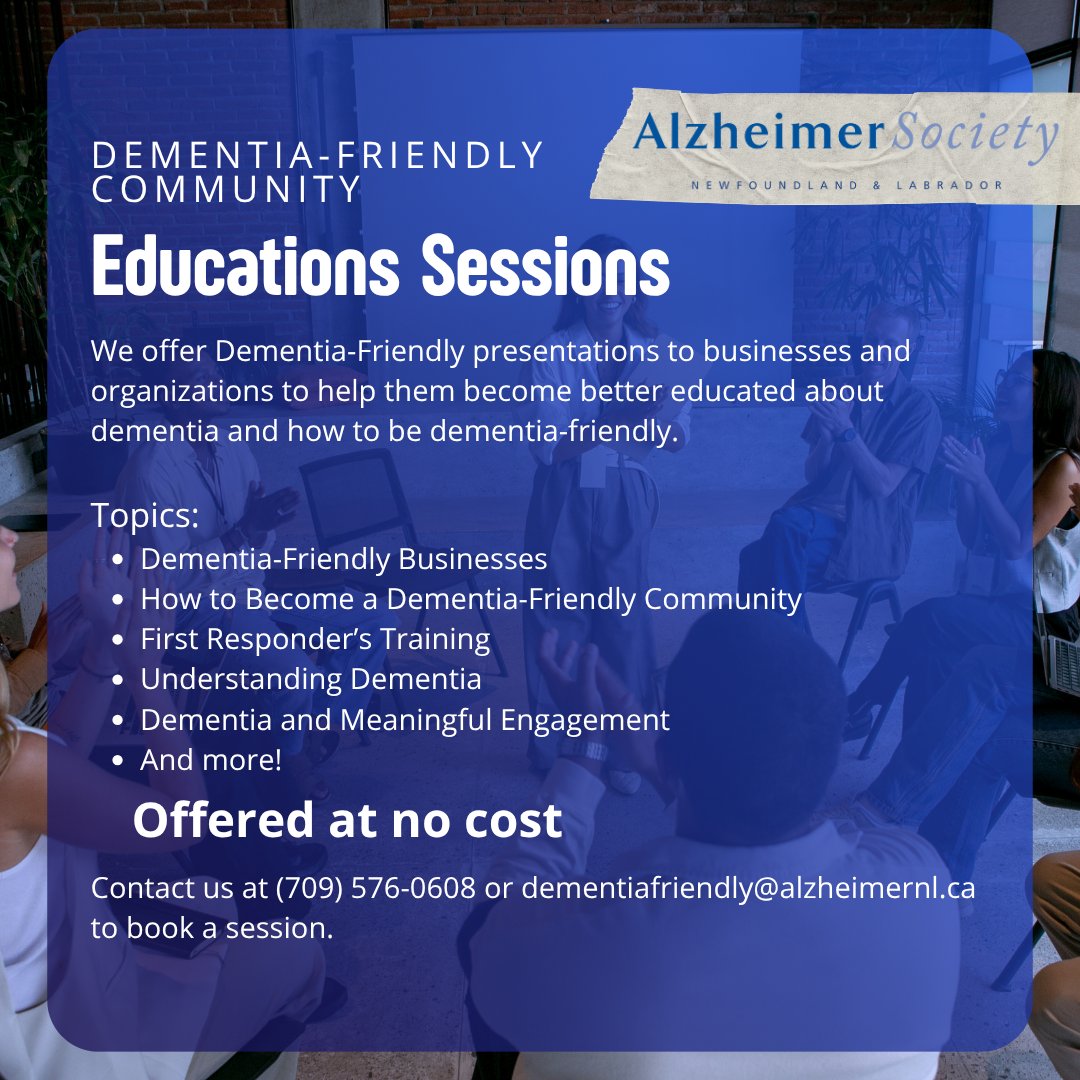 DEMENTIA-FRIENDLY COMMUNITY

Alzheimer Society
NEWFOUNDLAND & LABRADOR

Educations Sessions

We offer Dementia-Friendly presentations to businesses and organizations to help them become better educated about dementia and how to be dementia-friendly.

Topics:
- Dementia-Friendly Businesses
- How to Become a Dementia-Friendly Community
- First Responder's Training
- Understanding Dementia
- Dementia and Meaningful Engagement
- And more!

Offered at no cost

Contact us at (709) 576-0608 or dementiafriendly@alzheimernl.ca to book a session.